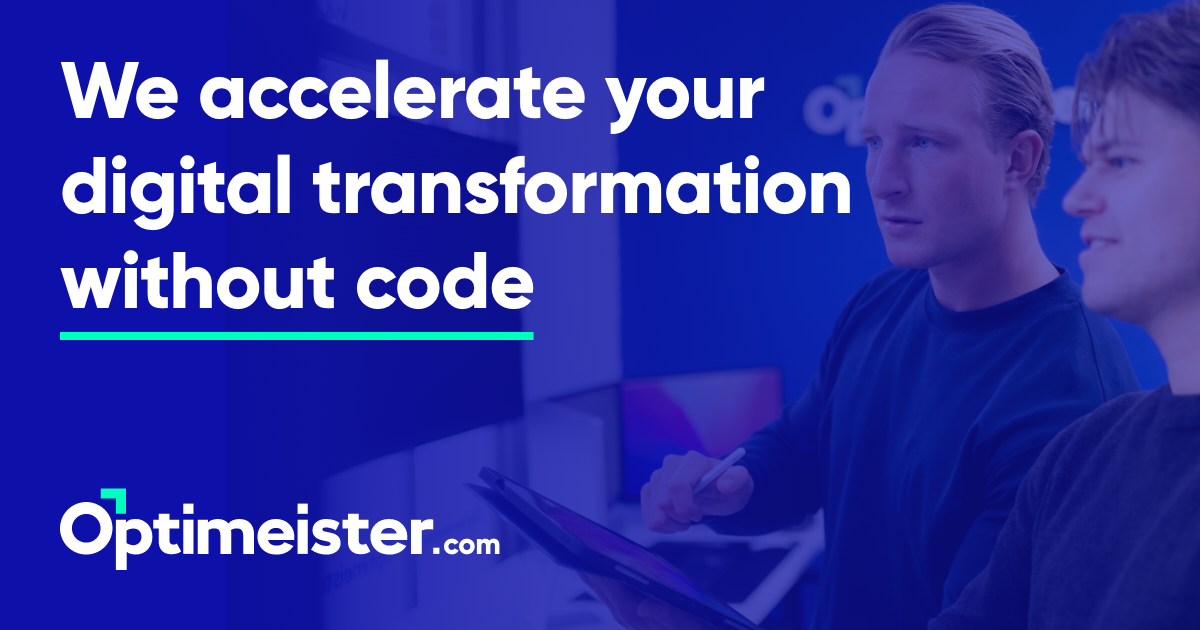 We accelerate your digital transformation without code

Optimeister.com